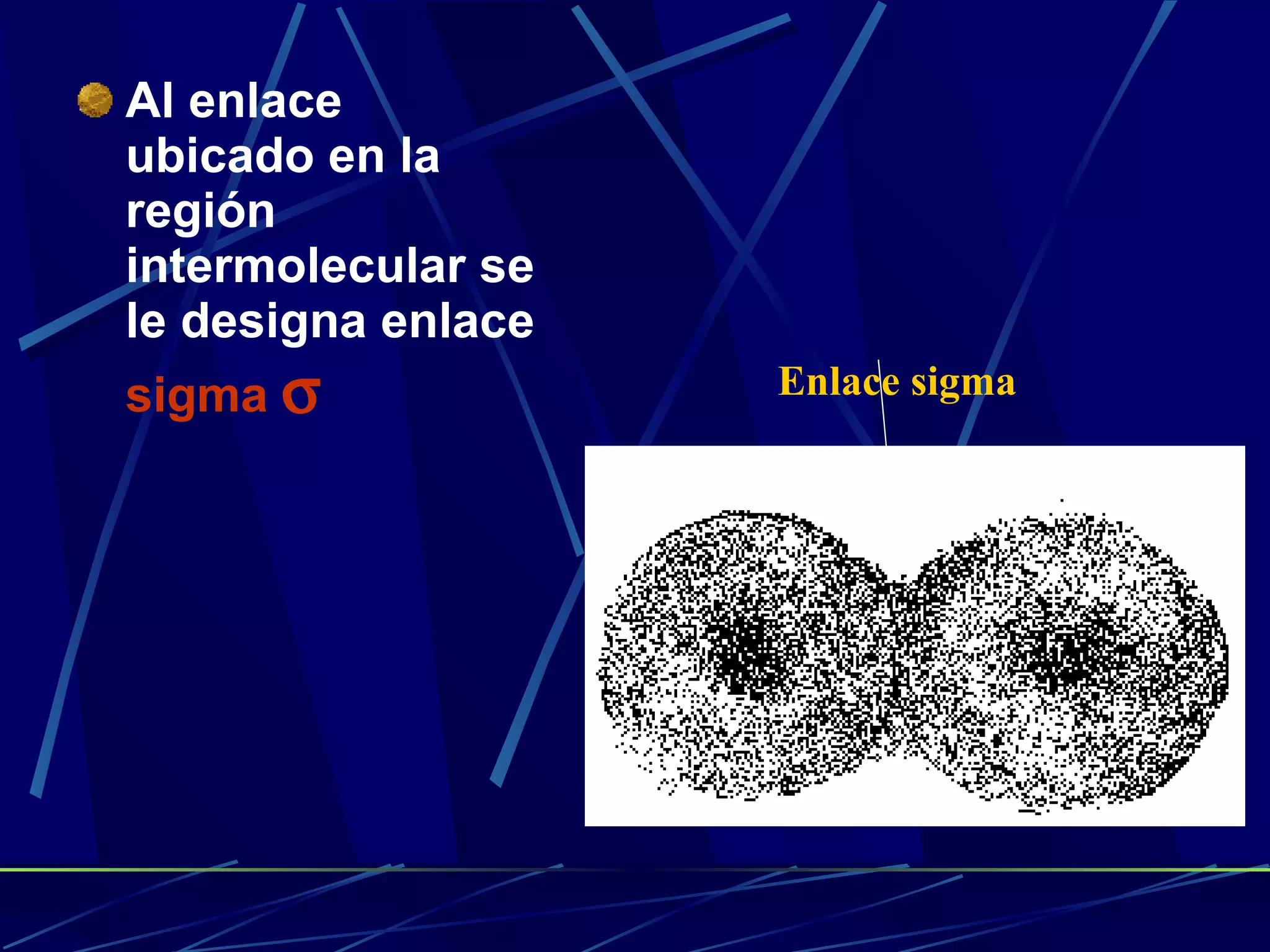 Al enlace ubicado en la región intermolecular se le designa enlace sigma σ

Enlace sigma